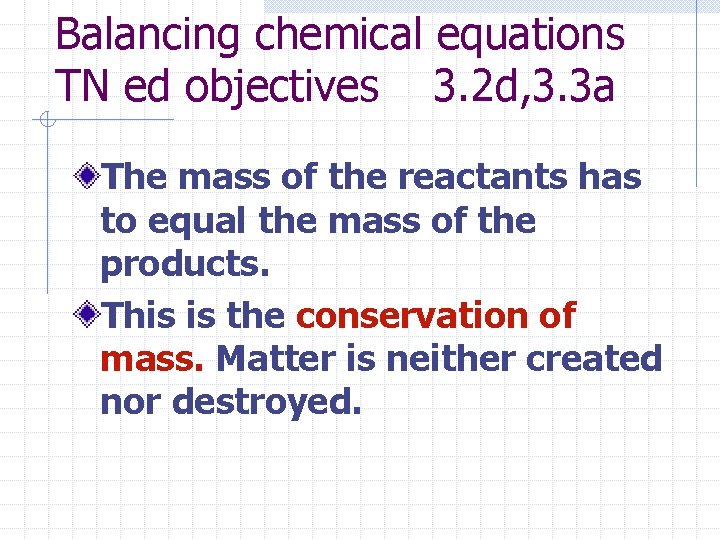 Balancing chemical equations
TN ed objectives 3.2d,3.3a

The mass of the reactants has to equal the mass of the products.

This is the conservation of mass. Matter is neither created nor destroyed.